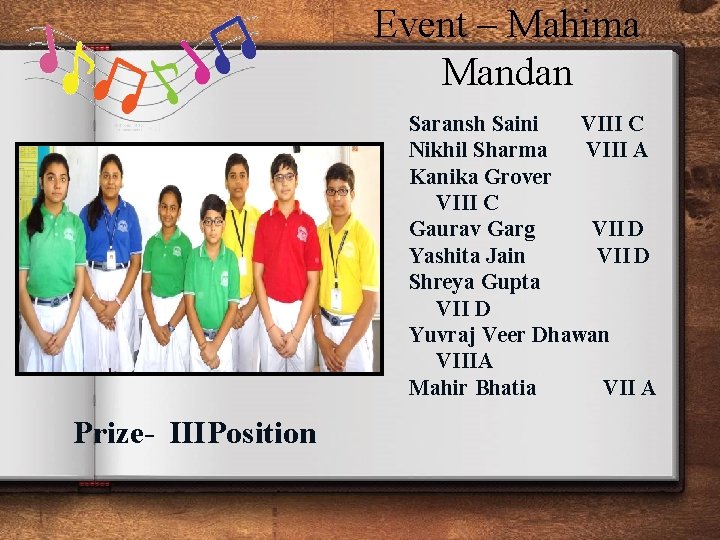 Event – Mahima Mandan

Saransh Saini VIII C
Nikhil Sharma VIII A
Kanika Grover VIII C
Gaurav Garg VII D
Yashita Jain VII D
Shreya Gupta VII D
Yuvraj Veer Dhawan VIIIA
Mahir Bhatia VII A

Prize- III Position